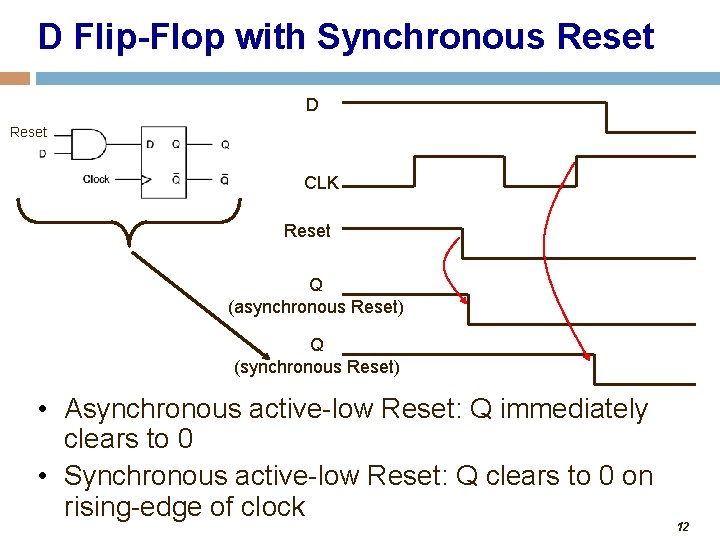 D Flip-Flop with Synchronous Reset

Reset
D
D Q
Q
Clock
$\bar{Q}$
$\bar{Q}$

D
CLK
Reset
Q
(asynchronous Reset)
Q
(synchronous Reset)

• Asynchronous active-low Reset: Q immediately clears to 0
• Synchronous active-low Reset: Q clears to 0 on rising-edge of clock

12